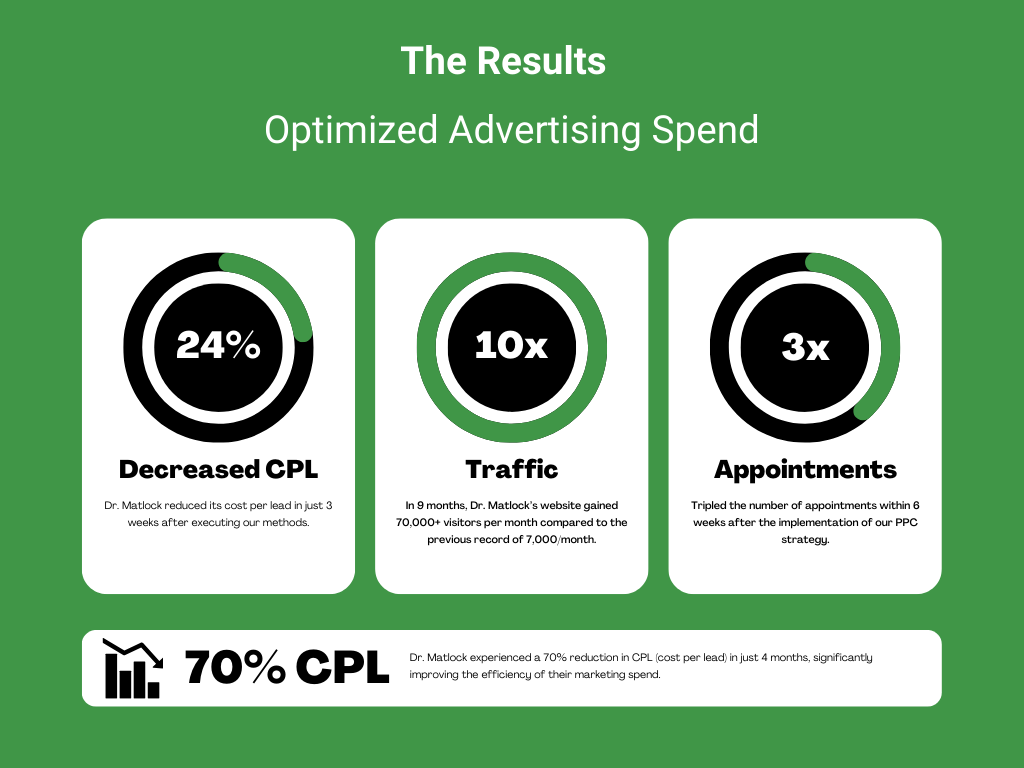 The Results

Optimized Advertising Spend

24%

Decreased CPL

Dr. Matlock reduced its cost per lead in just 3 weeks after executing our methods.

10x

Traffic

In 9 months, Dr. Matlock's website gained 70,000+ visitors per month compared to the previous record of 7,000/month.

3x

Appointments

Tripled the number of appointments within 6 weeks after the implementation of our PPC strategy.

70% CPL

Dr. Matlock experienced a 70% reduction in CPL (cost per lead) in just 4 months, significantly improving the efficiency of their marketing spend.